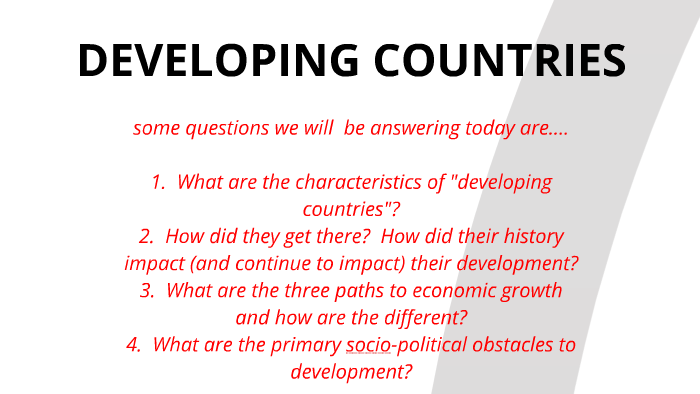 DEVELOPING COUNTRIES

some questions we will be answering today are....

1. What are the characteristics of "developing countries"?
2. How did they get there? How did their history impact (and continue to impact) their development?
3. What are the three paths to economic growth and how are the different?
4. What are the primary socio-political obstacles to development?